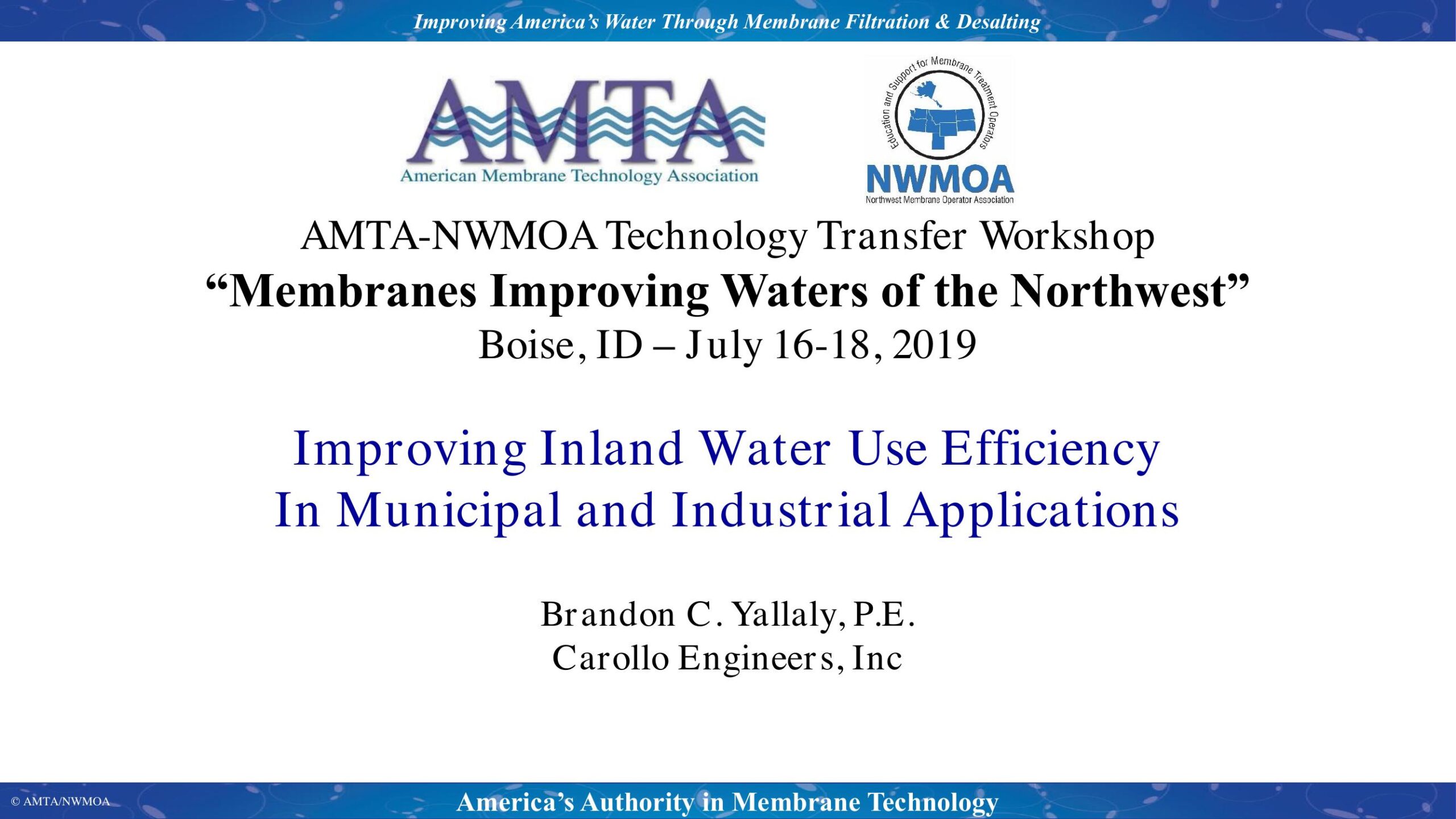 Improving America's Water Through Membrane Filtration & Desalting

AMTA
American Membrane Technology Association

Education and Support for Membrane Treatment Operators
NWMOA
Northwest Membrane Operator Association

AMTA-NWMOA Technology Transfer Workshop
"Membranes Improving Waters of the Northwest"
Boise, ID – July 16-18, 2019

Improving Inland Water Use Efficiency
In Municipal and Industrial Applications

Brandon C. Yallaly, P.E.
Carollo Engineers, Inc

© AMTA/NWMOA

America's Authority in Membrane Technology